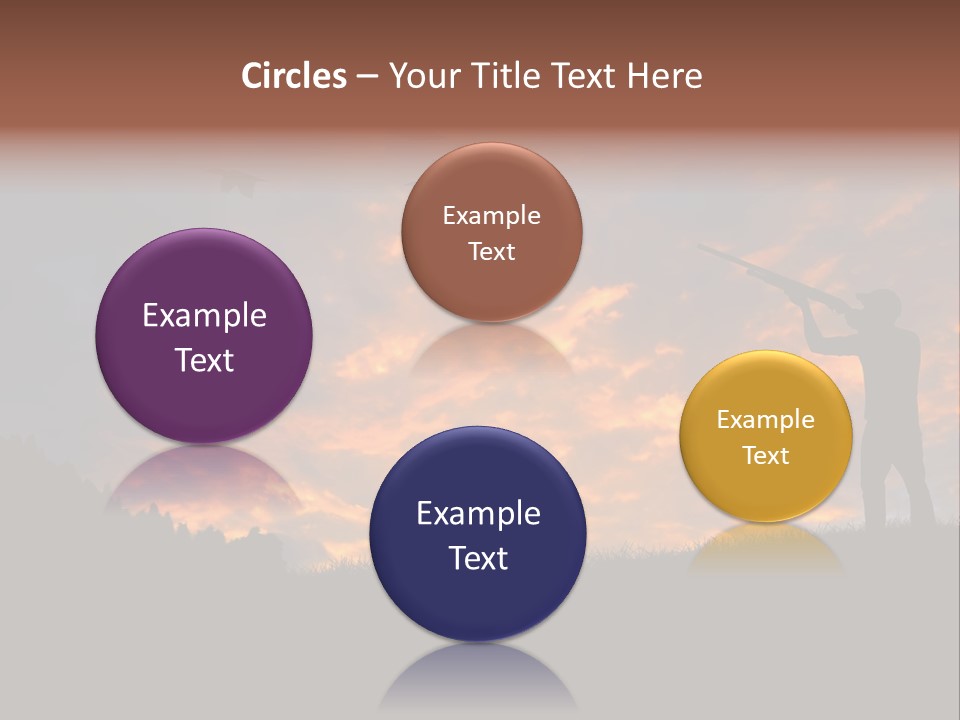 Circles – Your Title Text Here

Example Text

Example Text

Example Text

Example Text